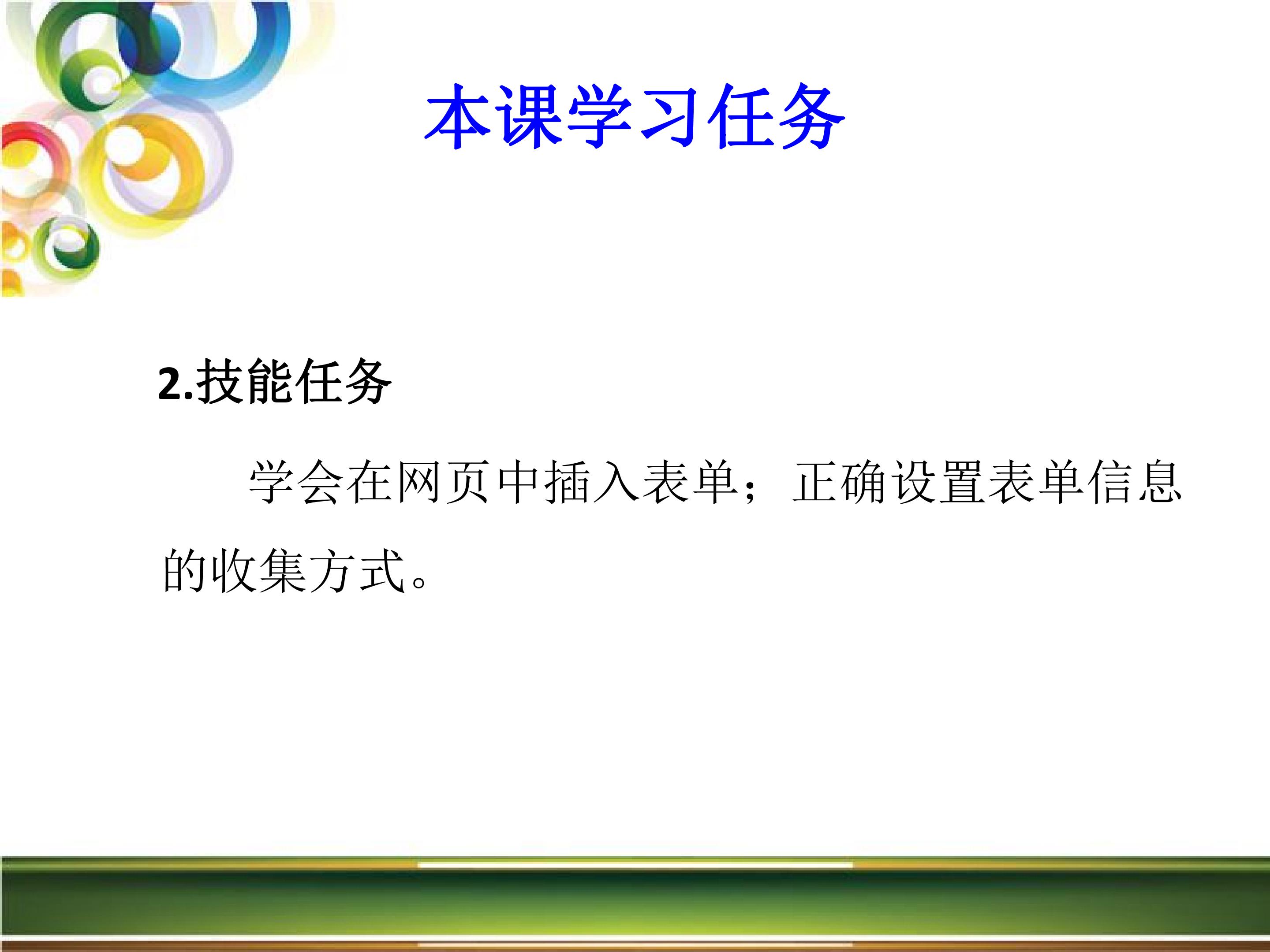 本课学习任务

2.技能任务

学会在网页中插入表单；正确设置表单信息的收集方式。